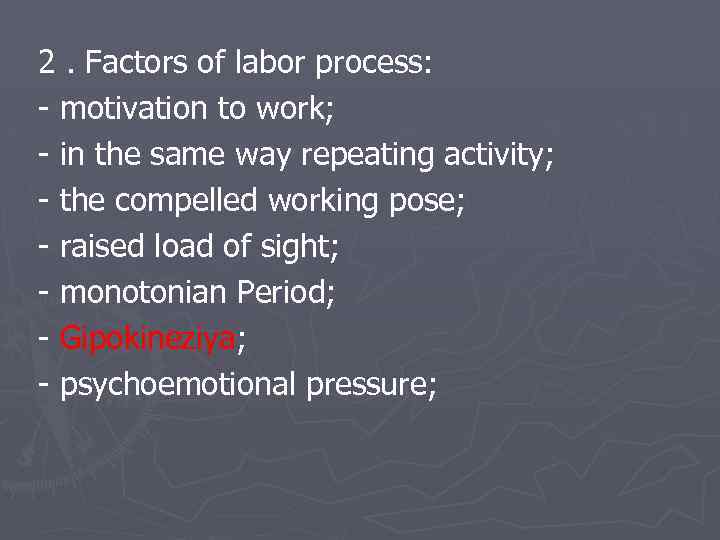 2 . Factors of labor process:
- motivation to work;
- in the same way repeating activity;
- the compelled working pose;
- raised load of sight;
- monotonian Period;
- Gipokineziya;
- psychoemotional pressure;